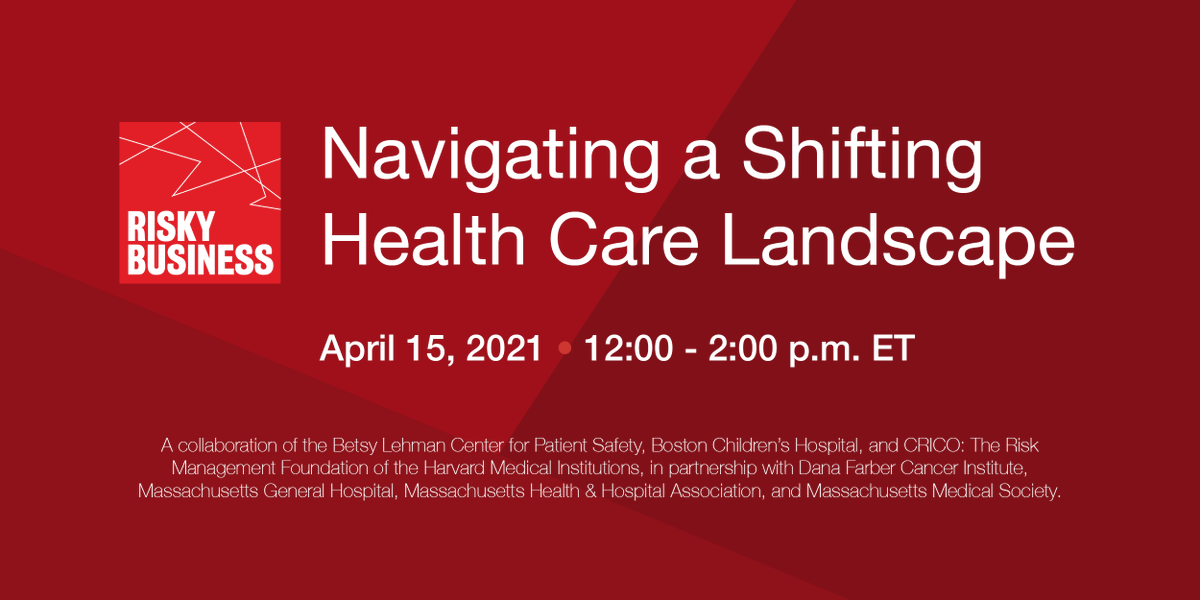 RISKY BUSINESS

Navigating a Shifting Health Care Landscape

April 15, 2021 • 12:00 - 2:00 p.m. ET

A collaboration of the Betsy Lehman Center for Patient Safety, Boston Children's Hospital, and CRICO: The Risk Management Foundation of the Harvard Medical Institutions, in partnership with Dana Farber Cancer Institute, Massachusetts General Hospital, Massachusetts Health & Hospital Association, and Massachusetts Medical Society.